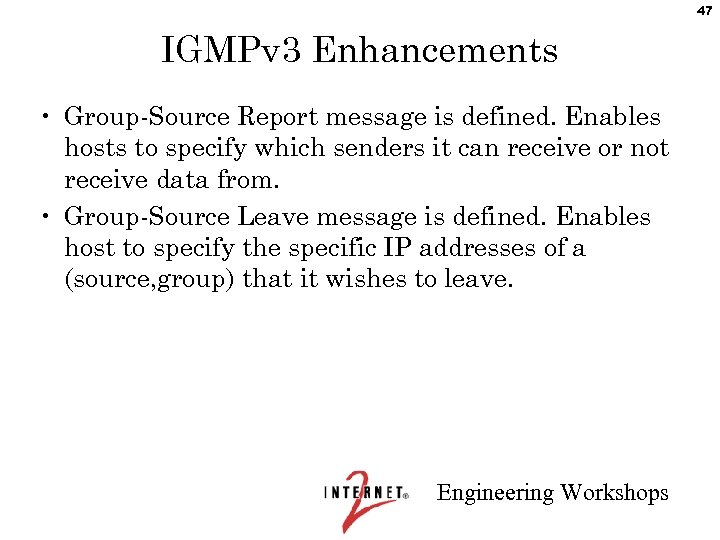 47

IGMPv3 Enhancements

• Group-Source Report message is defined. Enables hosts to specify which senders it can receive or not receive data from.

• Group-Source Leave message is defined. Enables host to specify the specific IP addresses of a (source,group) that it wishes to leave.

INTERNET® 2 Engineering Workshops